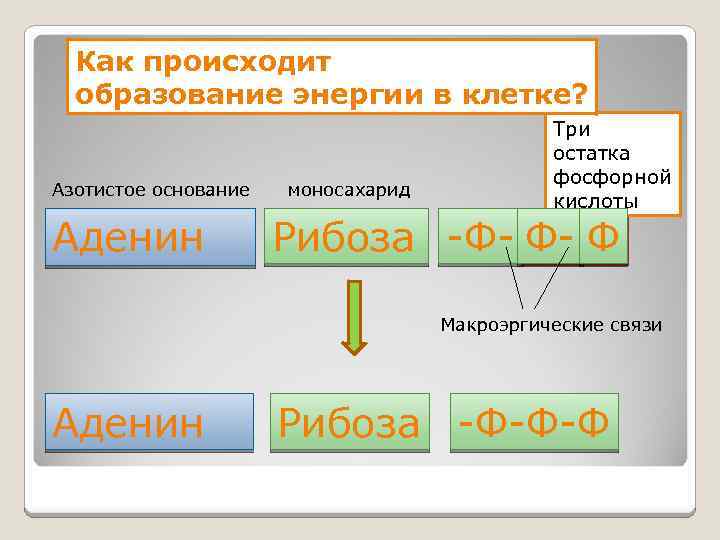 Как происходит образование энергии в клетке?

Три остатка фосфорной кислоты

Азотистое основание

моносахарид

Аденин

Рибоза

-Ф-

Ф-

Ф

Макроэргические связи

Аденин

Рибоза

-Ф-Ф-Ф